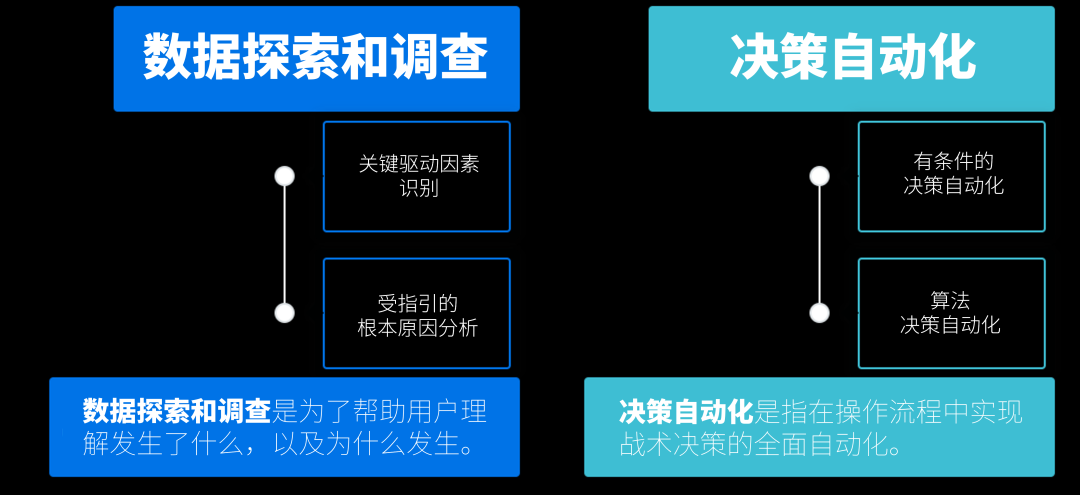 数据探索和调查

关键驱动因素识别

受指引的根本原因分析

数据探索和调查是为了帮助用户理解发生了什么，以及为什么发生。

决策自动化

有条件的决策自动化

算法决策自动化

决策自动化是指在操作流程中实现战术决策的全面自动化。